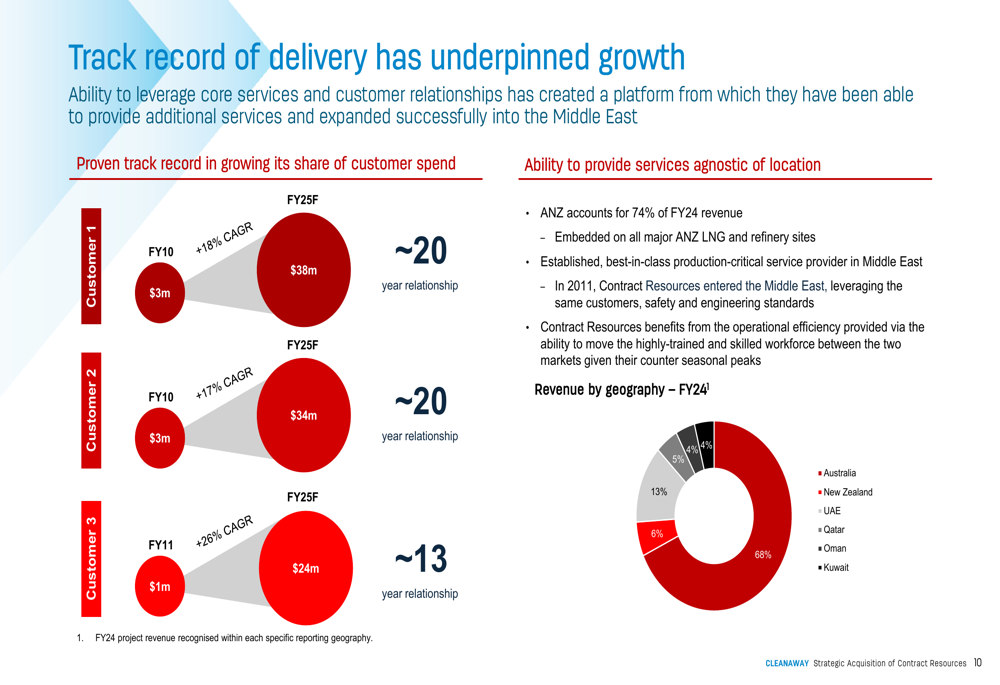 Track record of delivery has underpinned growth

Ability to leverage core services and customer relationships has created a platform from which they have been able to provide additional services and expanded successfully into the Middle East

Proven track record in growing its share of customer spend

Customer 1

FY10

$3m

+18% CAGR

FY25F

$38m

~20

year relationship

Customer 2

FY10

$3m

+17% CAGR

FY25F

$34m

~20

year relationship

Customer 3

FY11

$1m

+26% CAGR

FY25F

$24m

~13

year relationship

Ability to provide services agnostic of location

• ANZ accounts for 74% of FY24 revenue

– Embedded on all major ANZ LNG and refinery sites

• Established, best-in-class production-critical service provider in Middle East

– In 2011, Contract Resources entered the Middle East, leveraging the same customers, safety and engineering standards

• Contract Resources benefits from the operational efficiency provided via the ability to move the highly-trained and skilled workforce between the two markets given their counter seasonal peaks

Revenue by geography – FY24$^1$

68%

6%

13%

5%

4%

4%

Australia

New Zealand

UAE

Qatar

Oman

Kuwait

1. FY24 project revenue recognised within each specific reporting geography.

CLEANAWAY Strategic Acquisition of Contract Resources 10